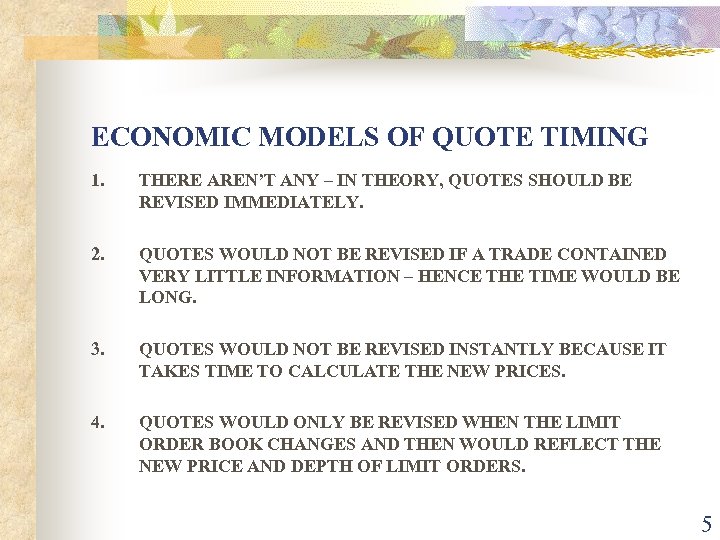 ECONOMIC MODELS OF QUOTE TIMING

1. THERE AREN'T ANY – IN THEORY, QUOTES SHOULD BE REVISED IMMEDIATELY.

2. QUOTES WOULD NOT BE REVISED IF A TRADE CONTAINED VERY LITTLE INFORMATION – HENCE THE TIME WOULD BE LONG.

3. QUOTES WOULD NOT BE REVISED INSTANTLY BECAUSE IT TAKES TIME TO CALCULATE THE NEW PRICES.

4. QUOTES WOULD ONLY BE REVISED WHEN THE LIMIT ORDER BOOK CHANGES AND THEN WOULD REFLECT THE NEW PRICE AND DEPTH OF LIMIT ORDERS.

5